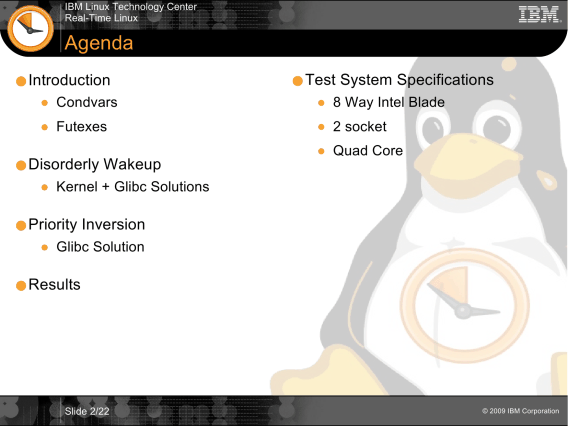 IBM Linux Technology Center
Real-Time Linux

IBM

Agenda

Introduction

Condvars

Futexes

Disorderly Wakeup

Kernel + Glibc Solutions

Priority Inversion

Glibc Solution

Results

Test System Specifications

8 Way Intel Blade

2 socket

Quad Core

Slide 2/22

© 2009 IBM Corporation